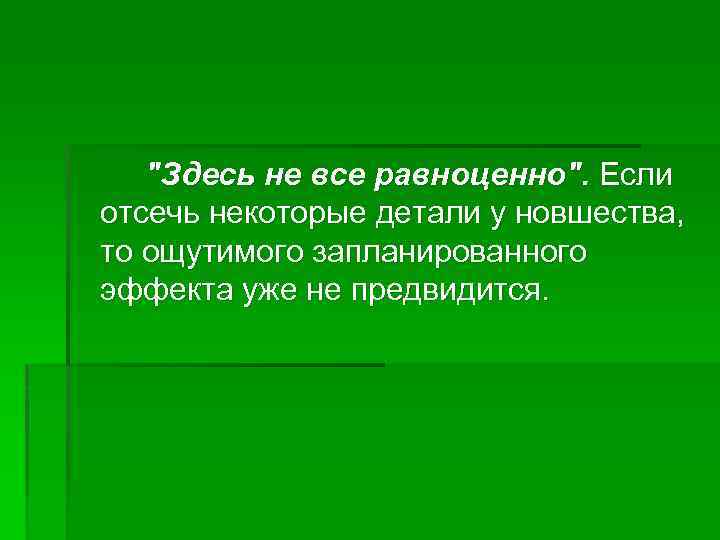 "Здесь не все равноценно". Если отсечь некоторые детали у новшества, то ощутимого запланированного эффекта уже не предвидится.